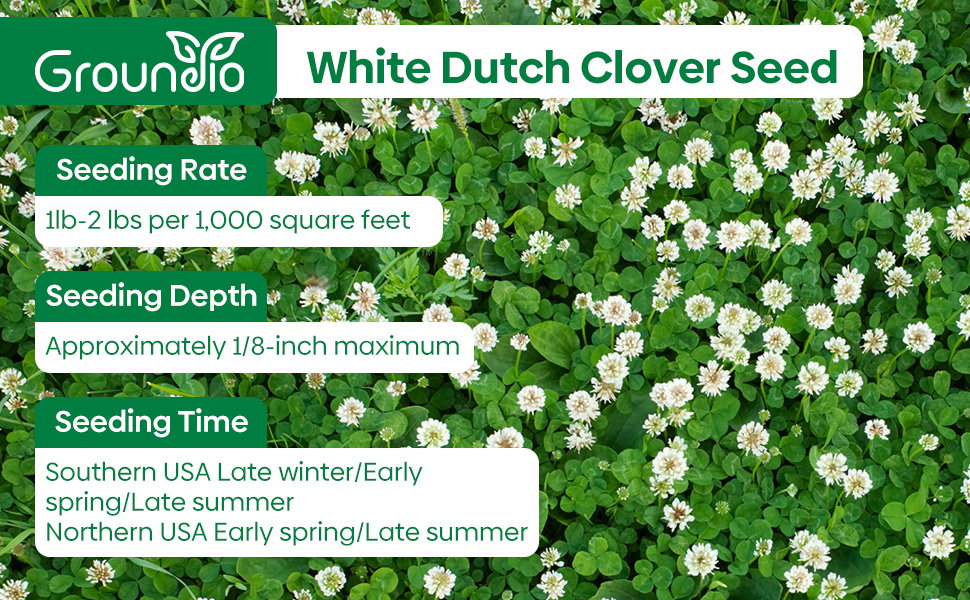 Groundio

White Dutch Clover Seed

Seeding Rate

1lb-2 lbs per 1,000 square feet

Seeding Depth

Approximately 1/8-inch maximum

Seeding Time

Southern USA Late winter/Early spring/Late summer
Northern USA Early spring/Late summer